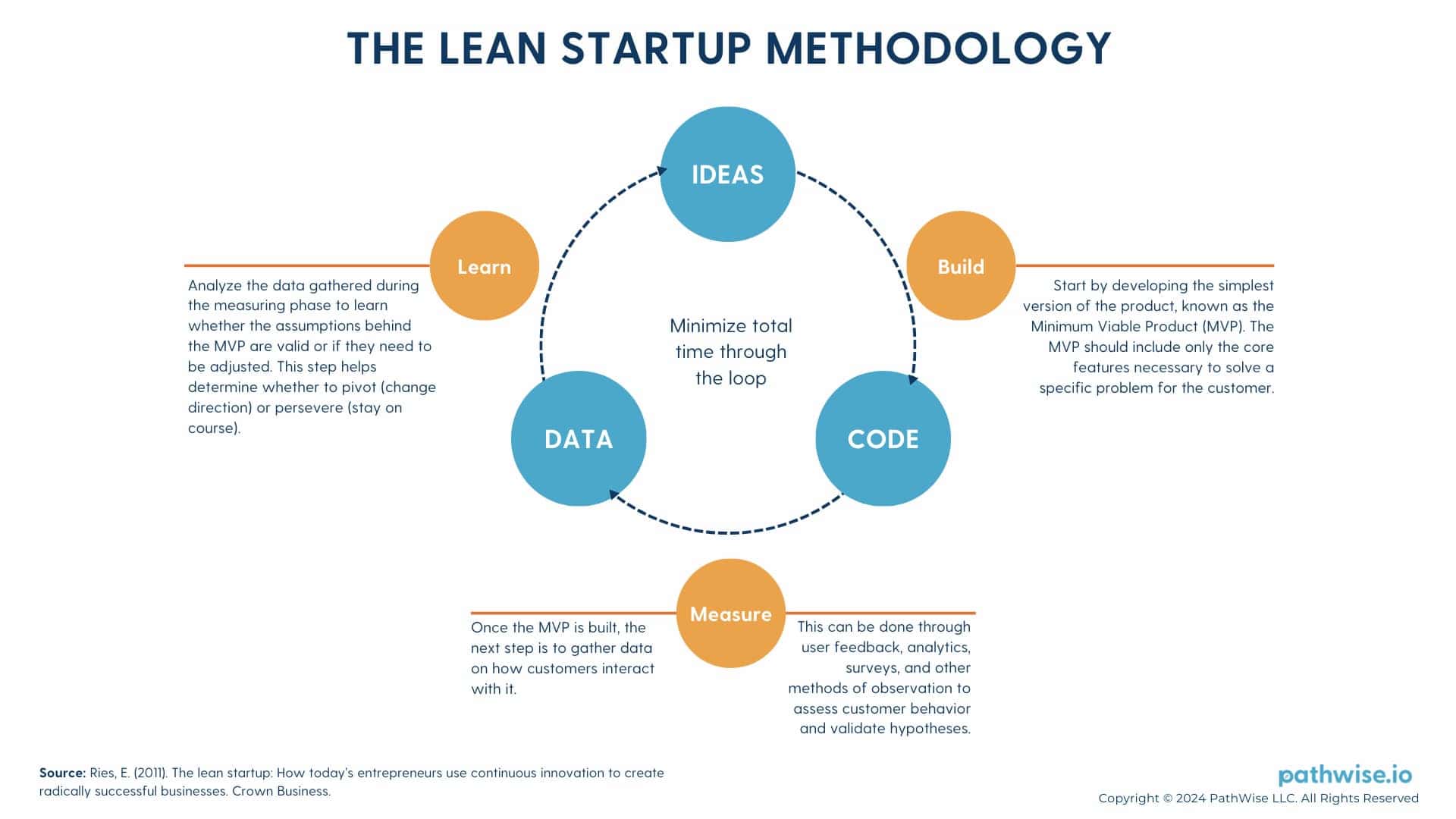 THE LEAN STARTUP METHODOLOGY

IDEAS

Learn

Analyze the data gathered during the measuring phase to learn whether the assumptions behind the MVP are valid or if they need to be adjusted. This step helps determine whether to pivot (change direction) or persevere (stay on course).

Build

Start by developing the simplest version of the product, known as the Minimum Viable Product (MVP). The MVP should include only the core features necessary to solve a specific problem for the customer.

Minimize total time through the loop

DATA

CODE

Measure

Once the MVP is built, the next step is to gather data on how customers interact with it.

This can be done through user feedback, analytics, surveys, and other methods of observation to assess customer behavior and validate hypotheses.

Source: Ries, E. (2011). The lean startup: How today's entrepreneurs use continuous innovation to create radically successful businesses. Crown Business.

pathwise.io
Copyright © 2024 PathWise LLC. All Rights Reserved